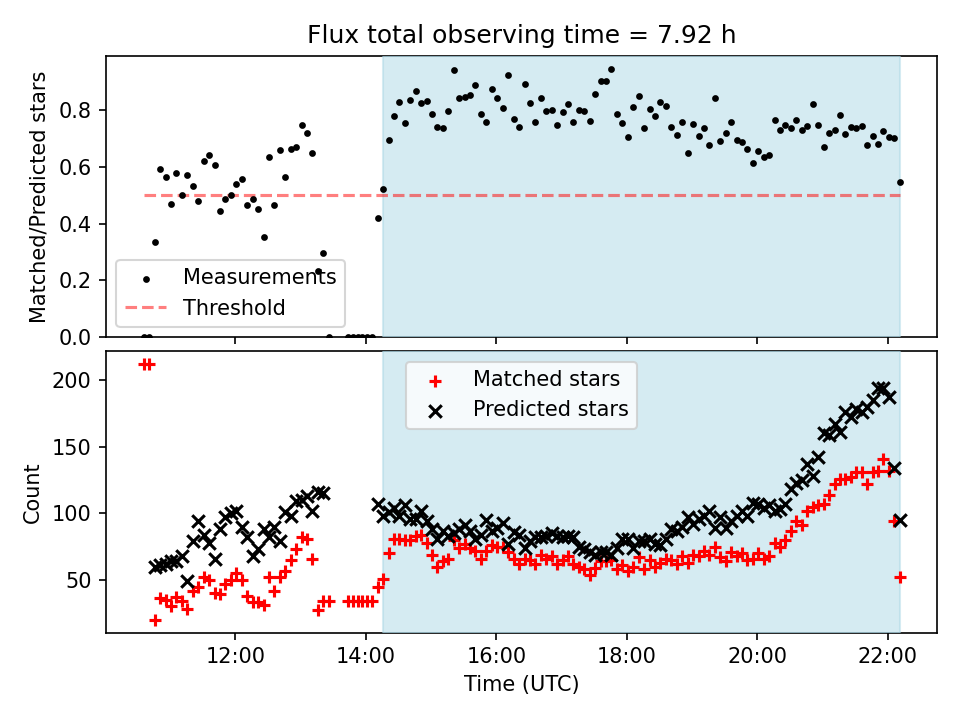 Flux total observing time = 7.92 h

Matched/Predicted stars

0.8
0.6
0.4
0.2
0.0

Measurements
Threshold

Count

200
150
100
50

Matched stars
Predicted stars

12:00
14:00
16:00
18:00
20:00
22:00

Time (UTC)